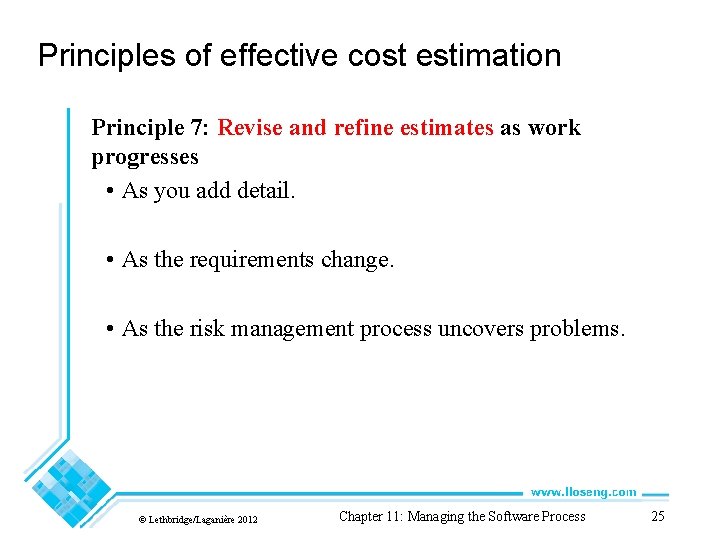 Principles of effective cost estimation

Principle 7: Revise and refine estimates as work progresses

• As you add detail.

• As the requirements change.

• As the risk management process uncovers problems.

www.lloseng.com

© Lethbridge/Laganière 2012

Chapter 11: Managing the Software Process

25